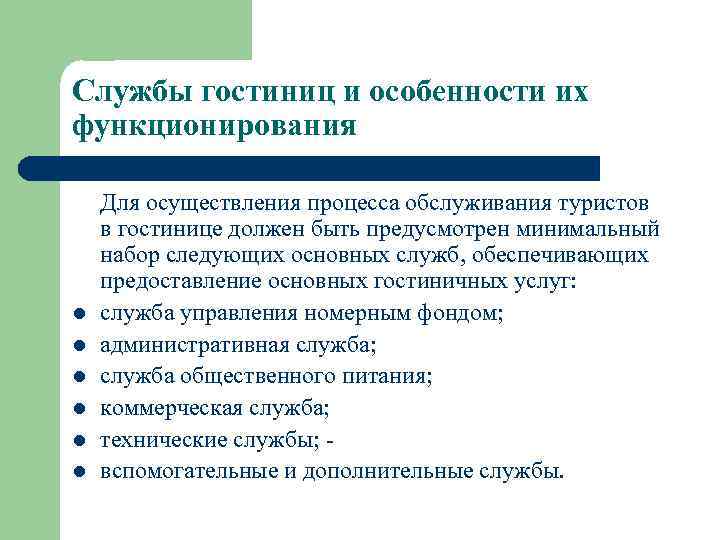 Службы гостиниц и особенности их функционирования

Для осуществления процесса обслуживания туристов в гостинице должен быть предусмотрен минимальный набор следующих основных служб, обеспечивающих предоставление основных гостиничных услуг:

- служба управления номерным фондом;
- административная служба;
- служба общественного питания;
- коммерческая служба;
- технические службы; -
- вспомогательные и дополнительные службы.